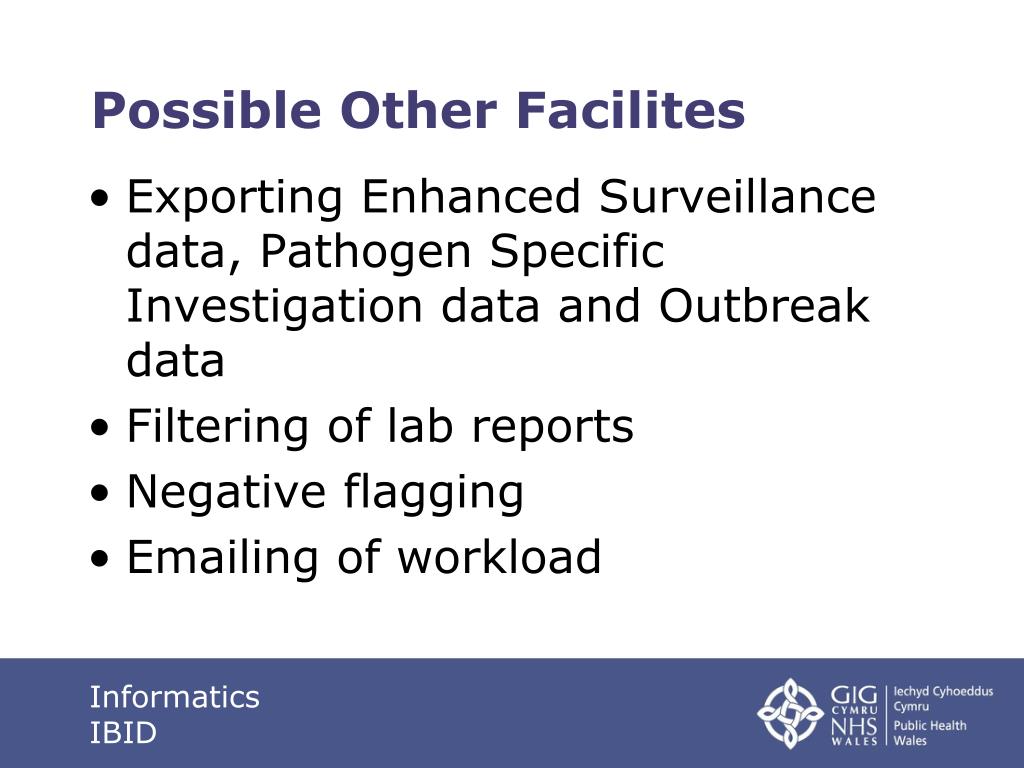 Possible Other Facilites

• Exporting Enhanced Surveillance data, Pathogen Specific Investigation data and Outbreak data
• Filtering of lab reports
• Negative flagging
• Emailing of workload

Informatics
IBID

GIG CYMRU NHS WALES
Iechyd Cyhoeddus Cymru
Public Health Wales